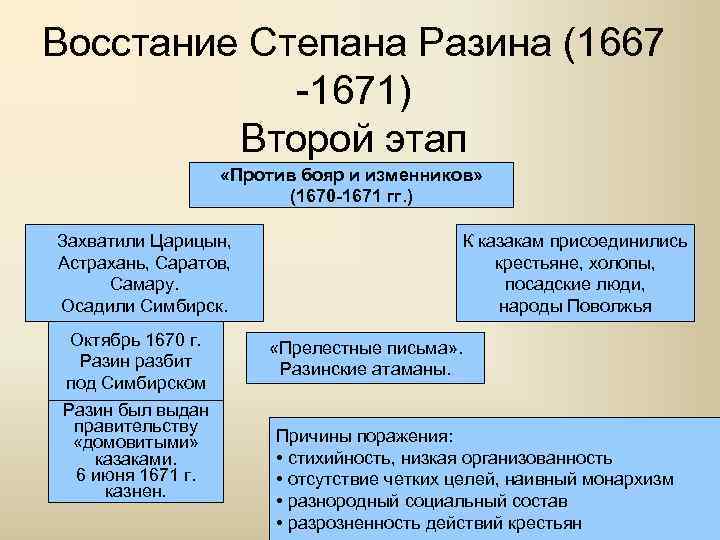 Восстание Степана Разина (1667 -1671)
Второй этап

«Против бояр и изменников»
(1670-1671 гг.)

Захватили Царицын, Астрахань, Саратов, Самару.
Осадили Симбирск.

К казакам присоединились крестьяне, холопы, посадские люди, народы Поволжья

Октябрь 1670 г.
Разин разбит под Симбирском

«Прелестные письма».
Разинские атаманы.

Разин был выдан правительству «домовитыми» казаками.
6 июня 1671 г.
казнен.

Причины поражения:
• стихийность, низкая организованность
• отсутствие четких целей, наивный монархизм
• разнородный социальный состав
• разрозненность действий крестьян